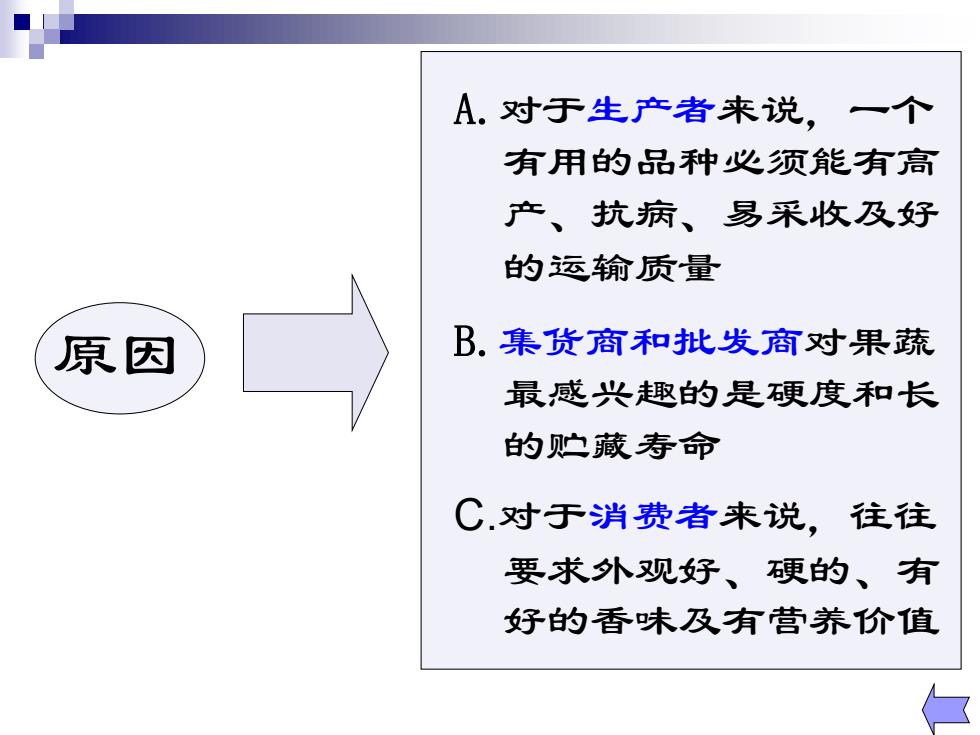 原因

A. 对于生产者来说，一个有用的品种必须能有高产、抗病、易采收及好的运输质量

B. 集货商和批发商对果蔬最感兴趣的是硬度和长的贮藏寿命

C. 对于消费者来说，往往要求外观好、硬的、有好的香味及有营养价值